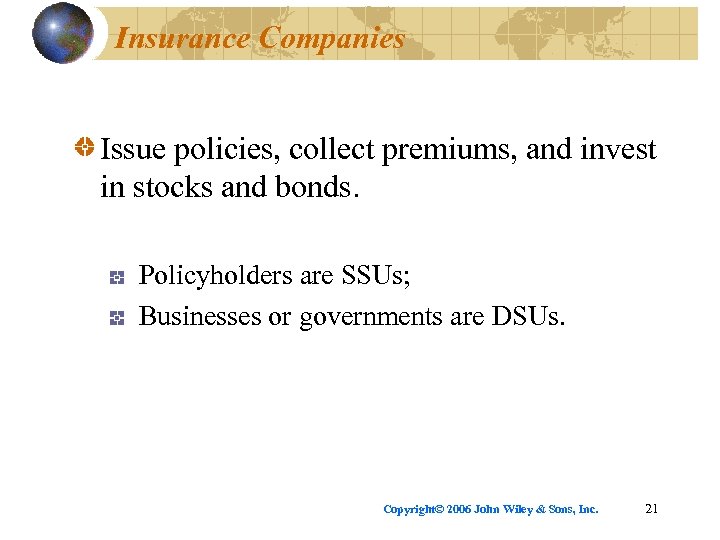 Insurance Companies

Issue policies, collect premiums, and invest in stocks and bonds.

Policyholders are SSUs;

Businesses or governments are DSUs.

Copyright© 2006 John Wiley & Sons, Inc.

21